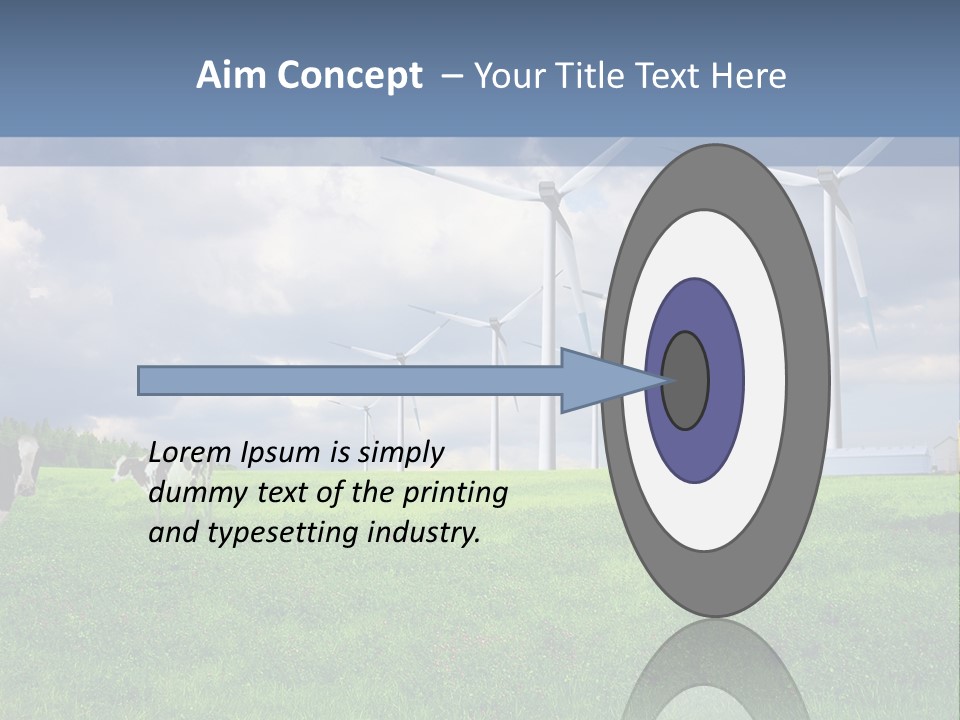 Aim Concept – Your Title Text Here

Lorem Ipsum is simply dummy text of the printing and typesetting industry.